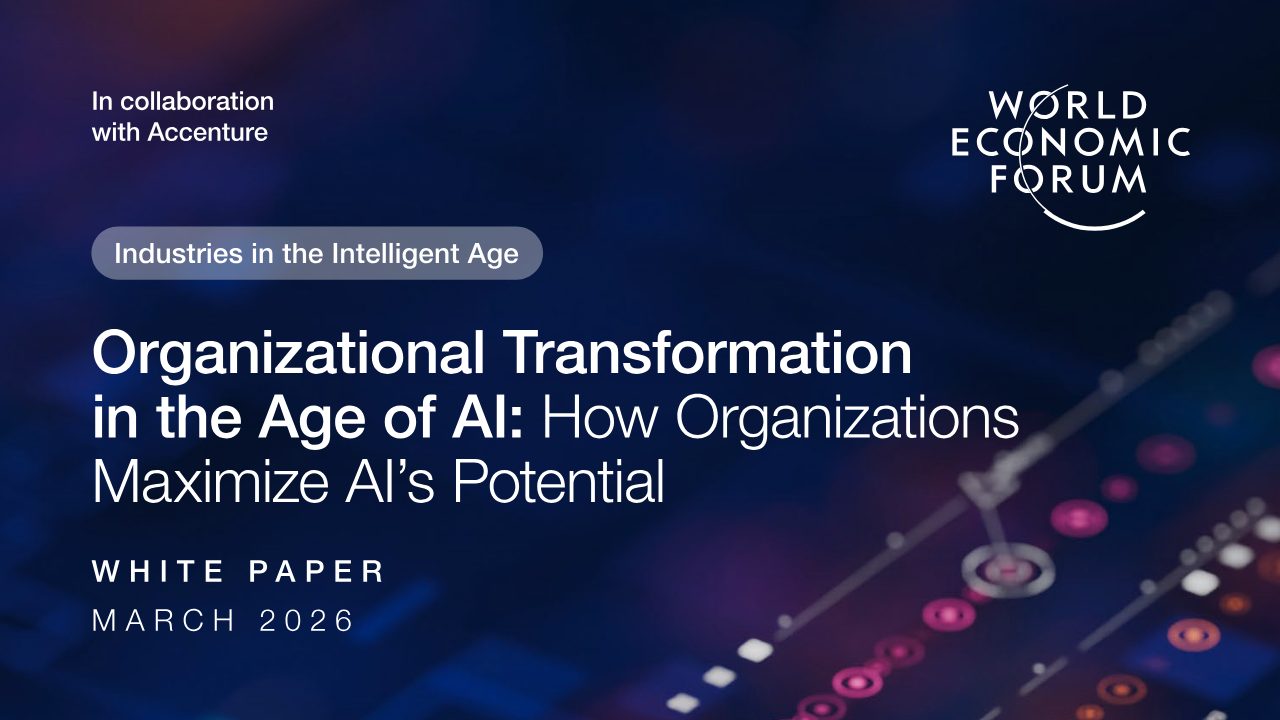 In collaboration with Accenture

WORLD
ECONOMIC
FORUM

Industries in the Intelligent Age

Organizational Transformation in the Age of AI: How Organizations Maximize AI's Potential

WHITE PAPER
MARCH 2026